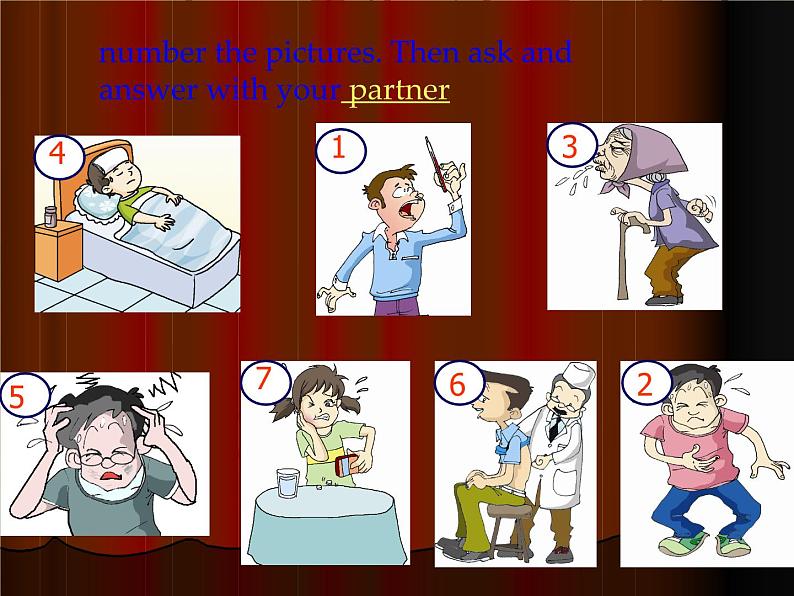 number the pictures. Then ask and answer with your partner

4

1

3

5

7

6

2